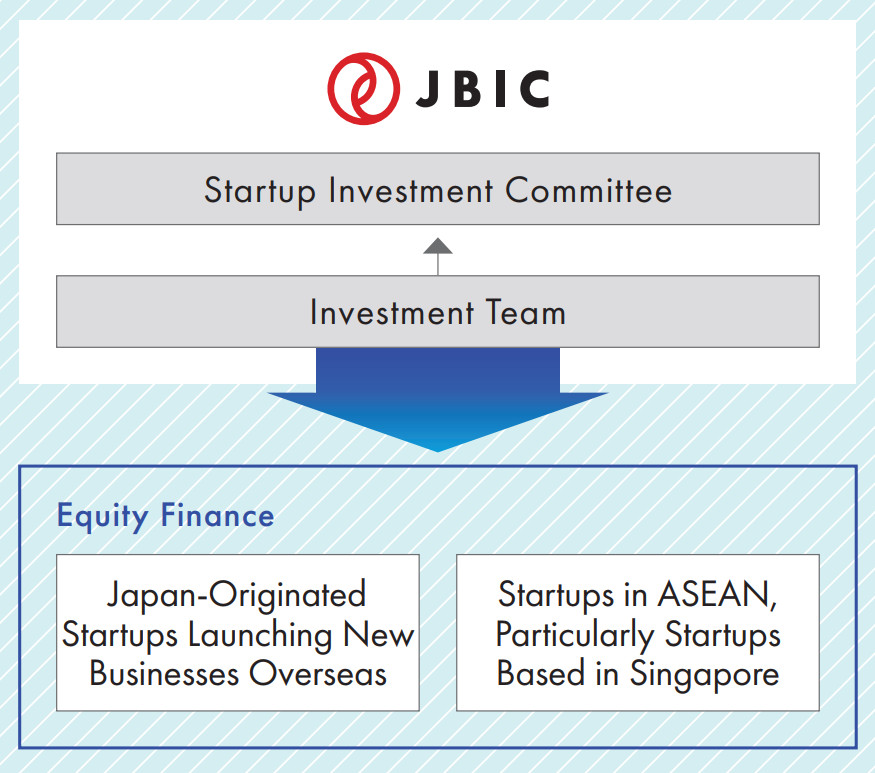 JBIC

Startup Investment Committee

Investment Team

Equity Finance

Japan-Originated Startups Launching New Businesses Overseas

Startups in ASEAN, Particularly Startups Based in Singapore